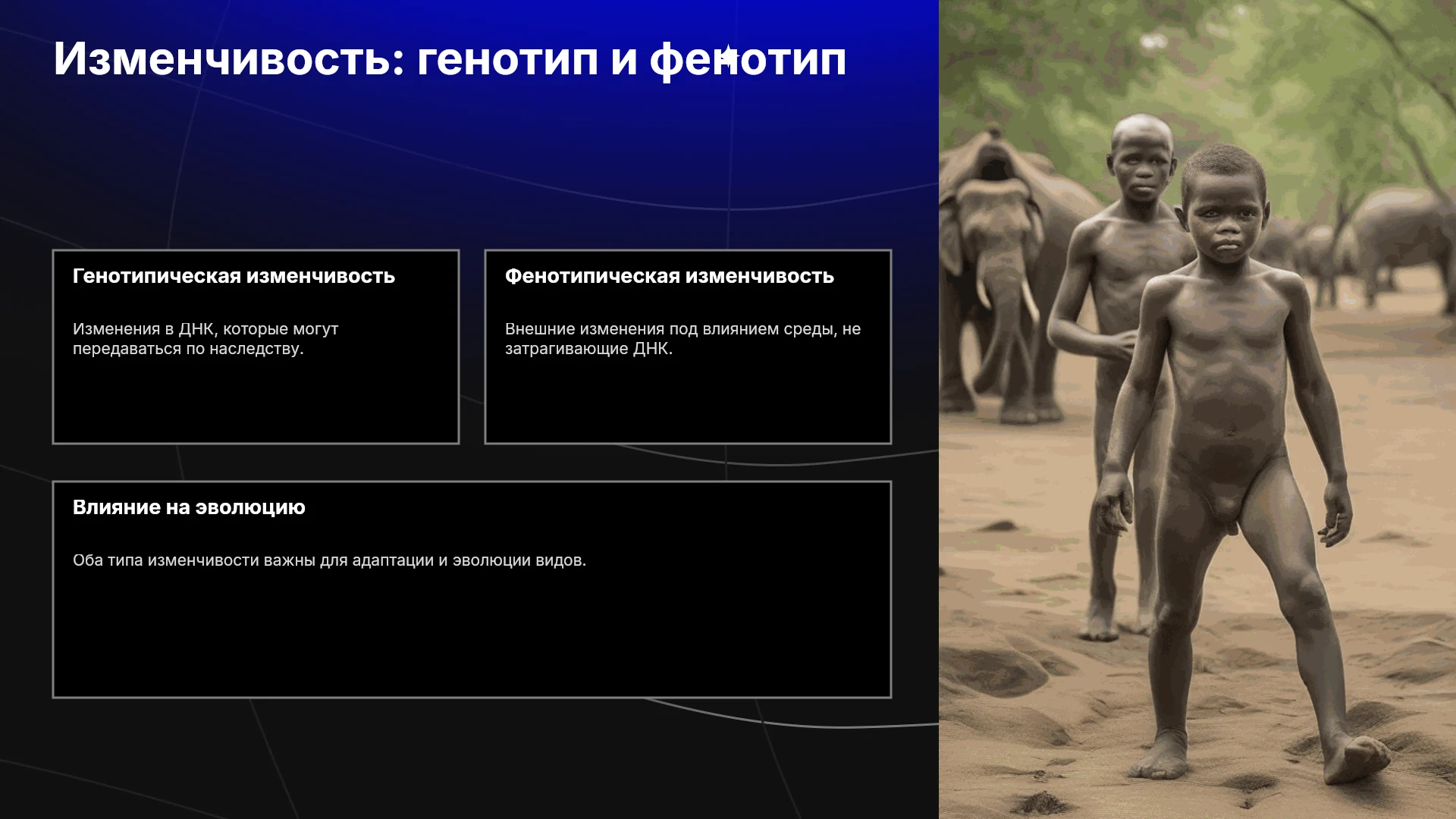 Изменчивость: генотип и фенотип

Генотипическая изменчивость

Изменения в ДНК, которые могут передаваться по наследству.

Фенотипическая изменчивость

Внешние изменения под влиянием среды, не затрагивающие ДНК.

Влияние на эволюцию

Оба типа изменчивости важны для адаптации и эволюции видов.